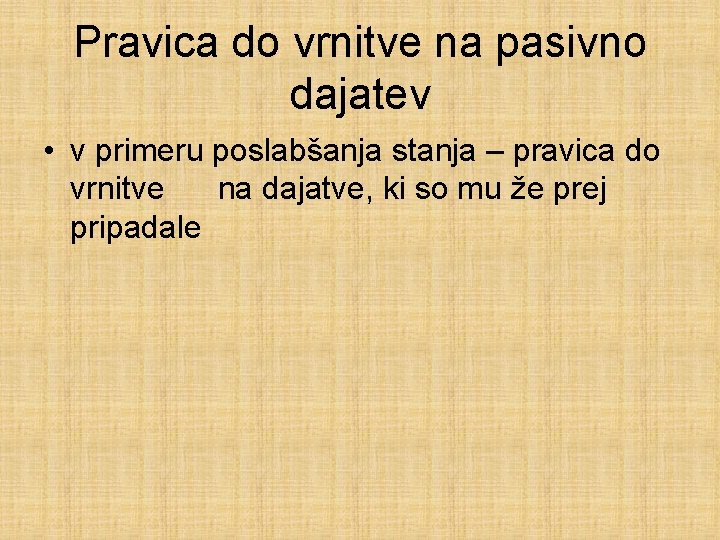 Pravica do vrnitve na pasivno dajatev

• v primeru poslabšanja stanja – pravica do vrnitve na dajatve, ki so mu že prej pripadale